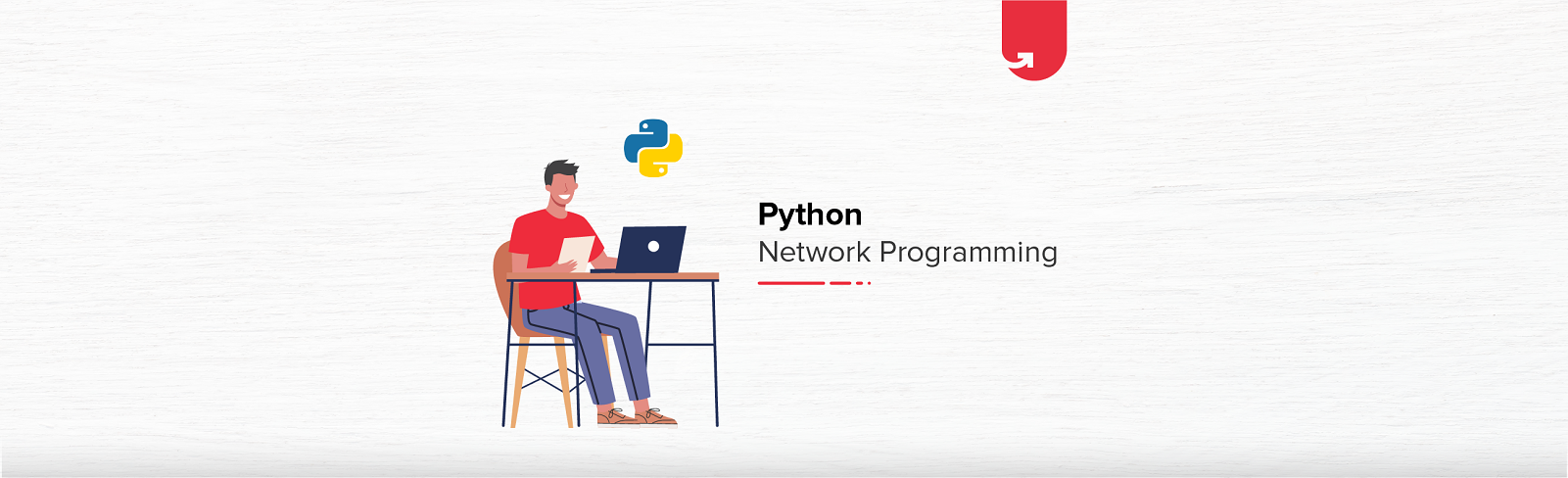 Python
Network Programming